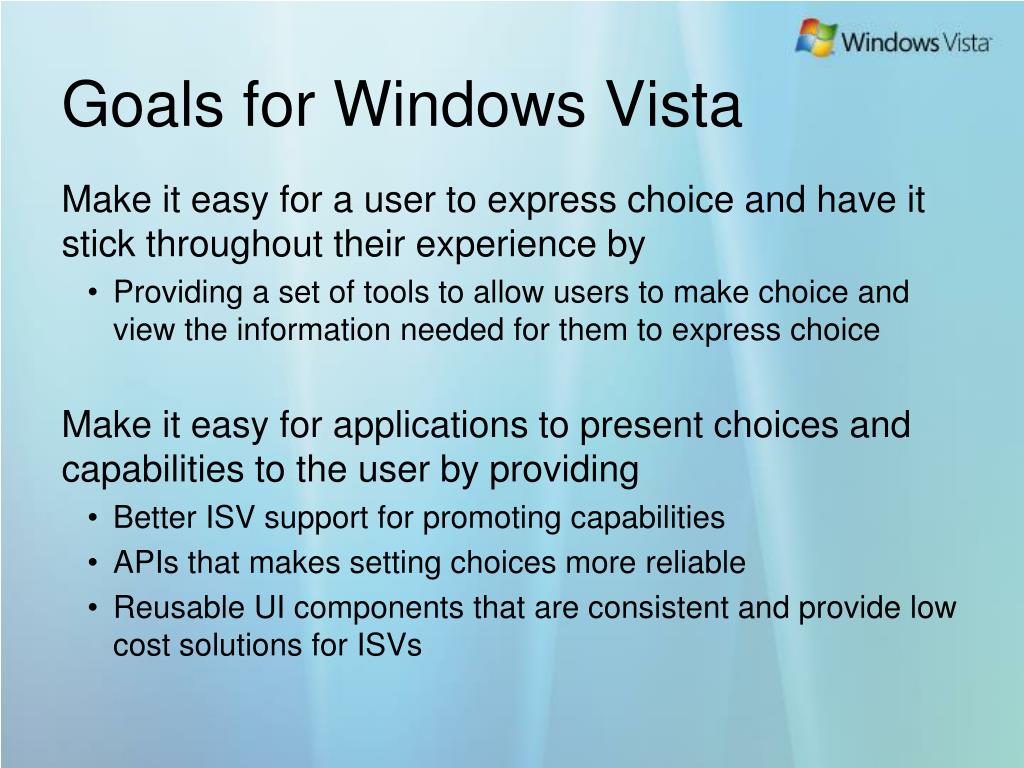 Windows Vista

Goals for Windows Vista

Make it easy for a user to express choice and have it stick throughout their experience by

• Providing a set of tools to allow users to make choice and view the information needed for them to express choice

Make it easy for applications to present choices and capabilities to the user by providing

• Better ISV support for promoting capabilities
• APIs that makes setting choices more reliable
• Reusable UI components that are consistent and provide low cost solutions for ISVs